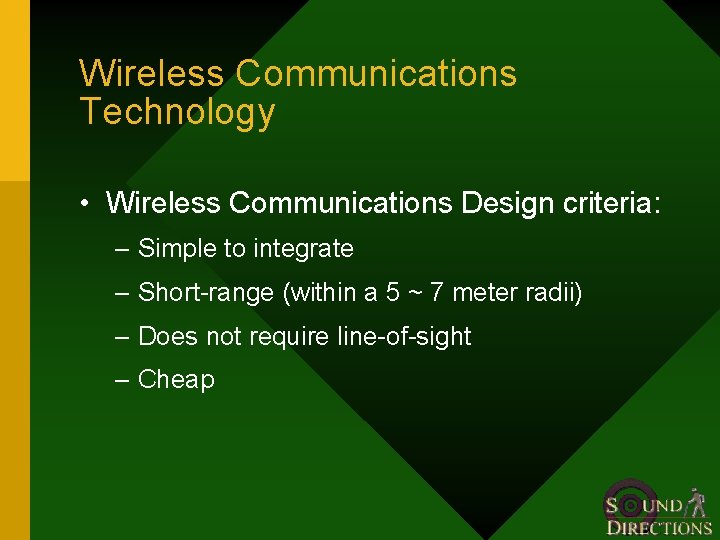 Wireless Communications Technology

• Wireless Communications Design criteria:
– Simple to integrate
– Short-range (within a 5 ~ 7 meter radii)
– Does not require line-of-sight
– Cheap

SOUND DIRECTIONS